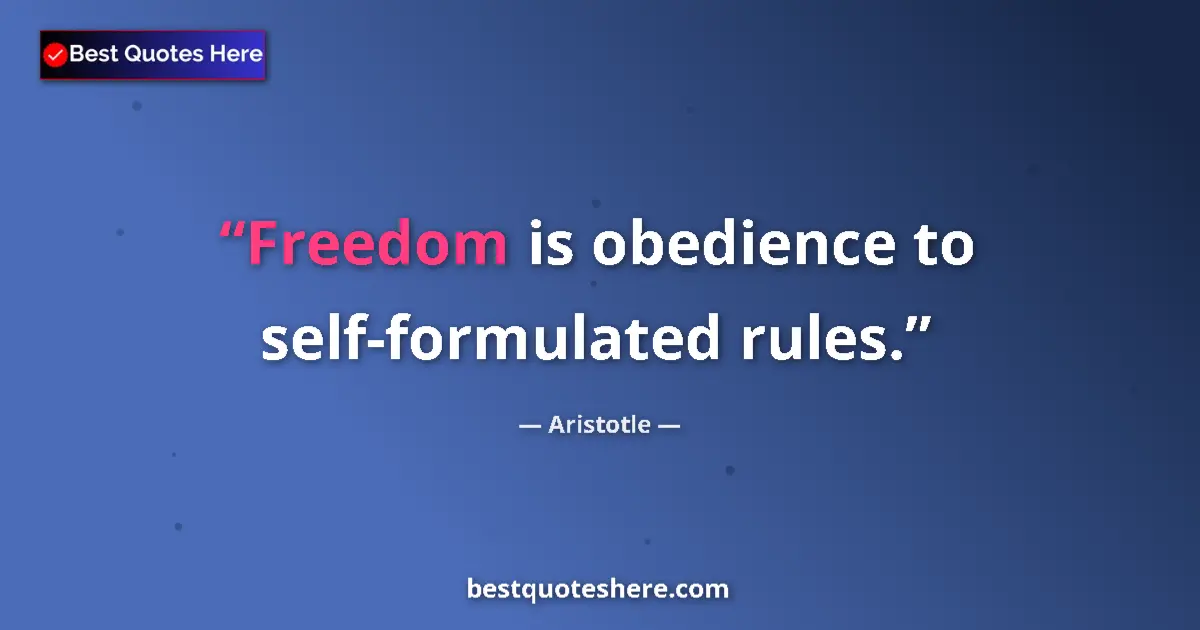 Best Quotes Here

“Freedom is obedience to self-formulated rules.”

— Aristotle —

bestquoteshere.com